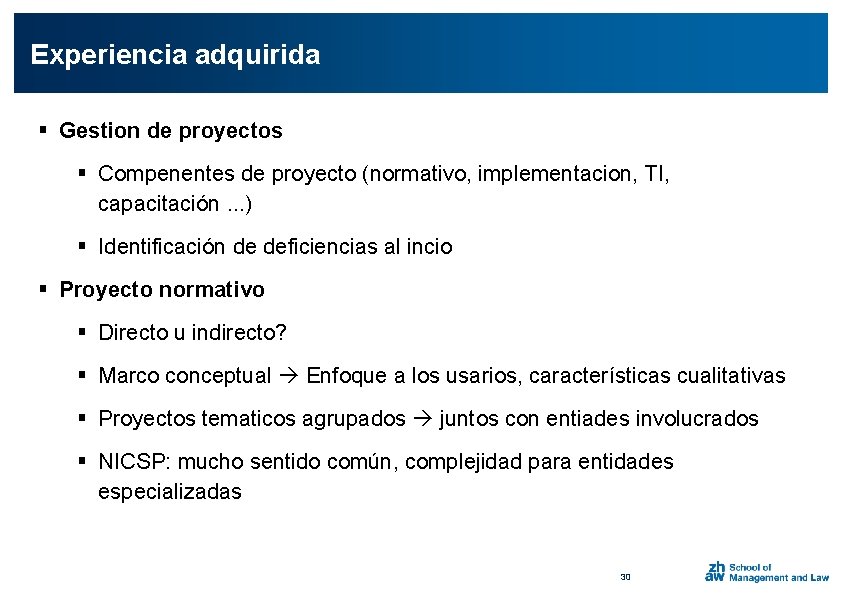 Experiencia adquirida

▪ Gestion de proyectos

▪ Compenentes de proyecto (normativo, implementacion, TI, capacitación ...)

▪ Identificación de deficiencias al incio

▪ Proyecto normativo

▪ Directo u indirecto?

▪ Marco conceptual → Enfoque a los usarios, características cualitativas

▪ Proyectos tematicos agrupados → juntos con entiades involucrados

▪ NICSP: mucho sentido común, complejidad para entidades especializadas

30

zh aw School of Management and Law